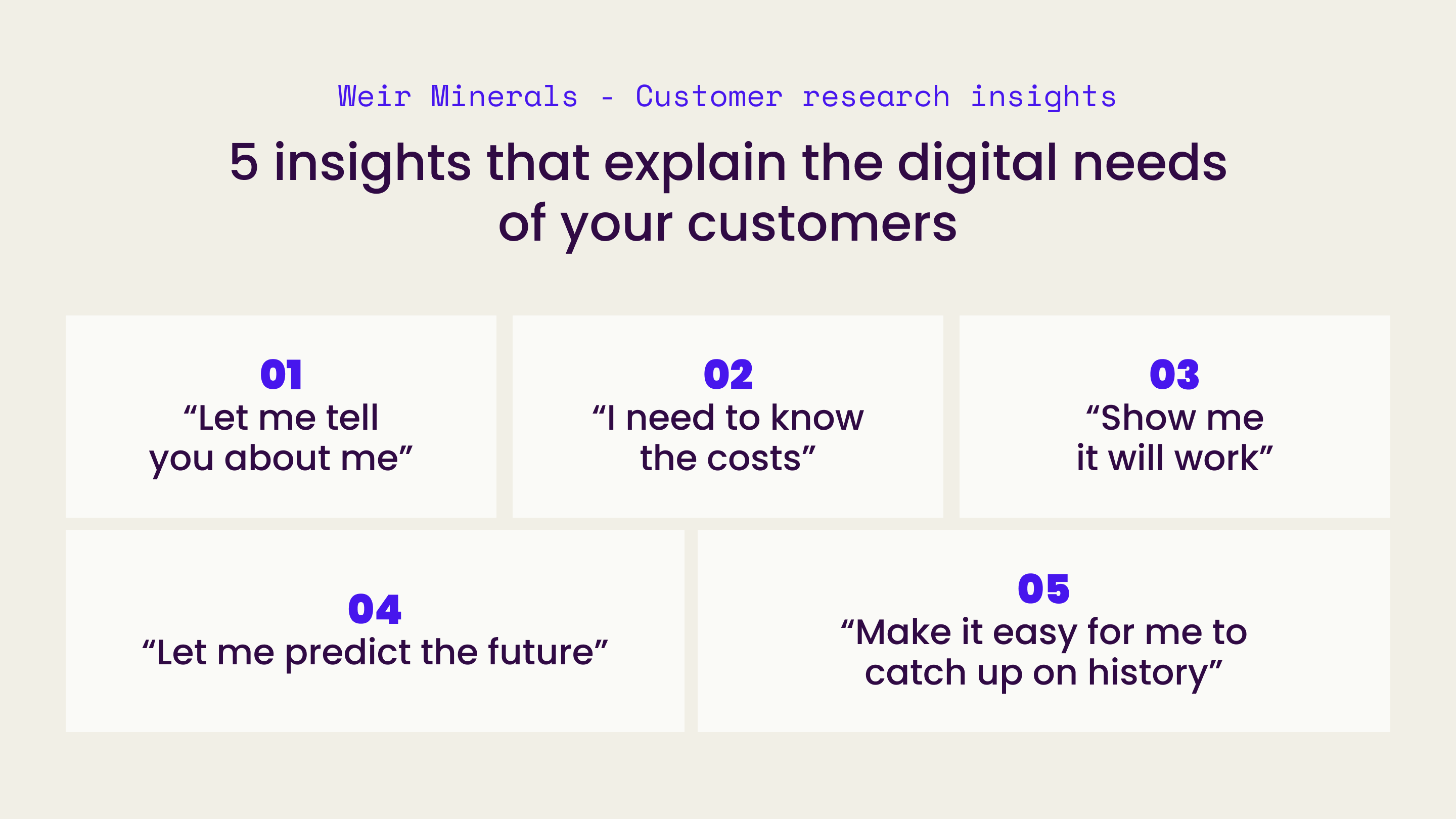 Weir Minerals - Customer research insights

5 insights that explain the digital needs of your customers

01
“Let me tell you about me”

02
“I need to know the costs”

03
“Show me it will work”

04
“Let me predict the future”

05
“Make it easy for me to catch up on history”